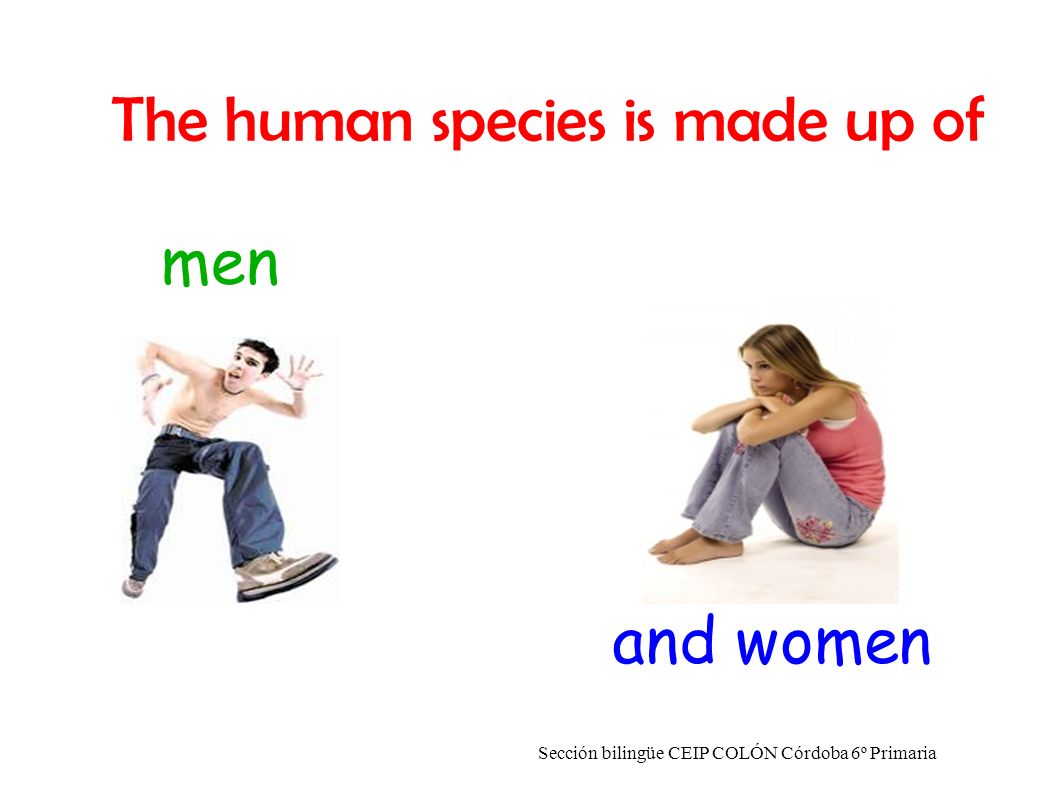 The human species is made up of

men

and women

Sección bilingüe CEIP COLÓN Córdoba 6º Primaria